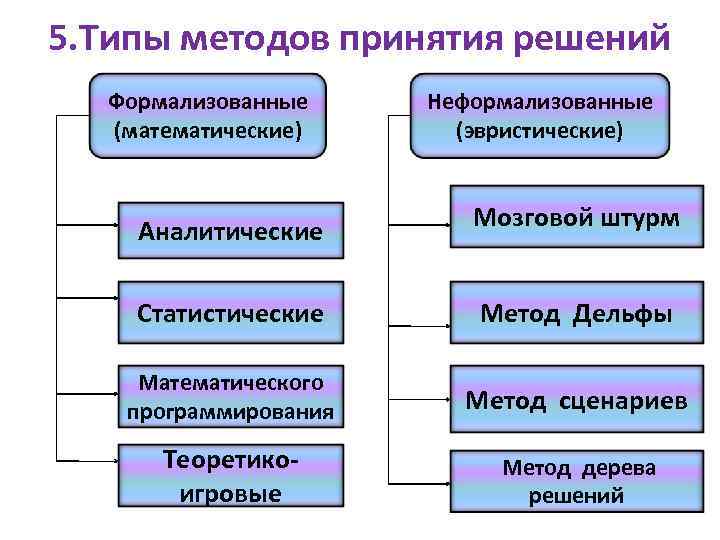 5.Типы методов принятия решений

Формализованные (математические)

Аналитические

Статистические

Математического программирования

Теоретико-игровые

Неформализованные (эвристические)

Мозговой штурм

Метод Дельфы

Метод сценариев

Метод дерева решений